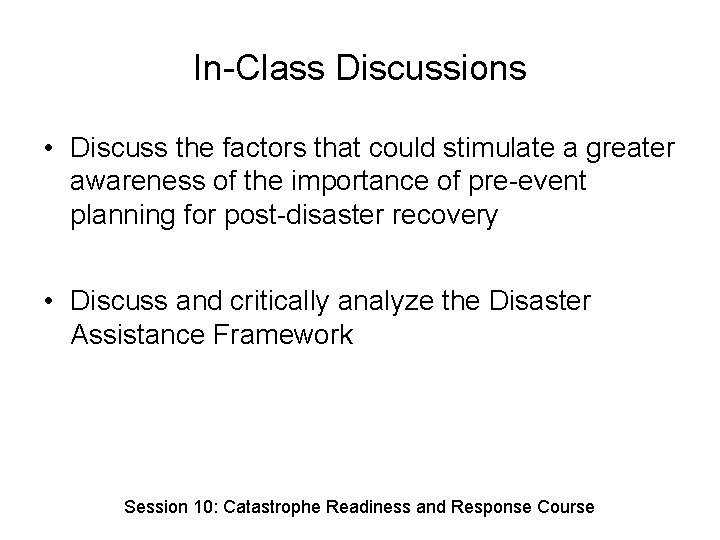 In-Class Discussions

• Discuss the factors that could stimulate a greater awareness of the importance of pre-event planning for post-disaster recovery

• Discuss and critically analyze the Disaster Assistance Framework

Session 10: Catastrophe Readiness and Response Course